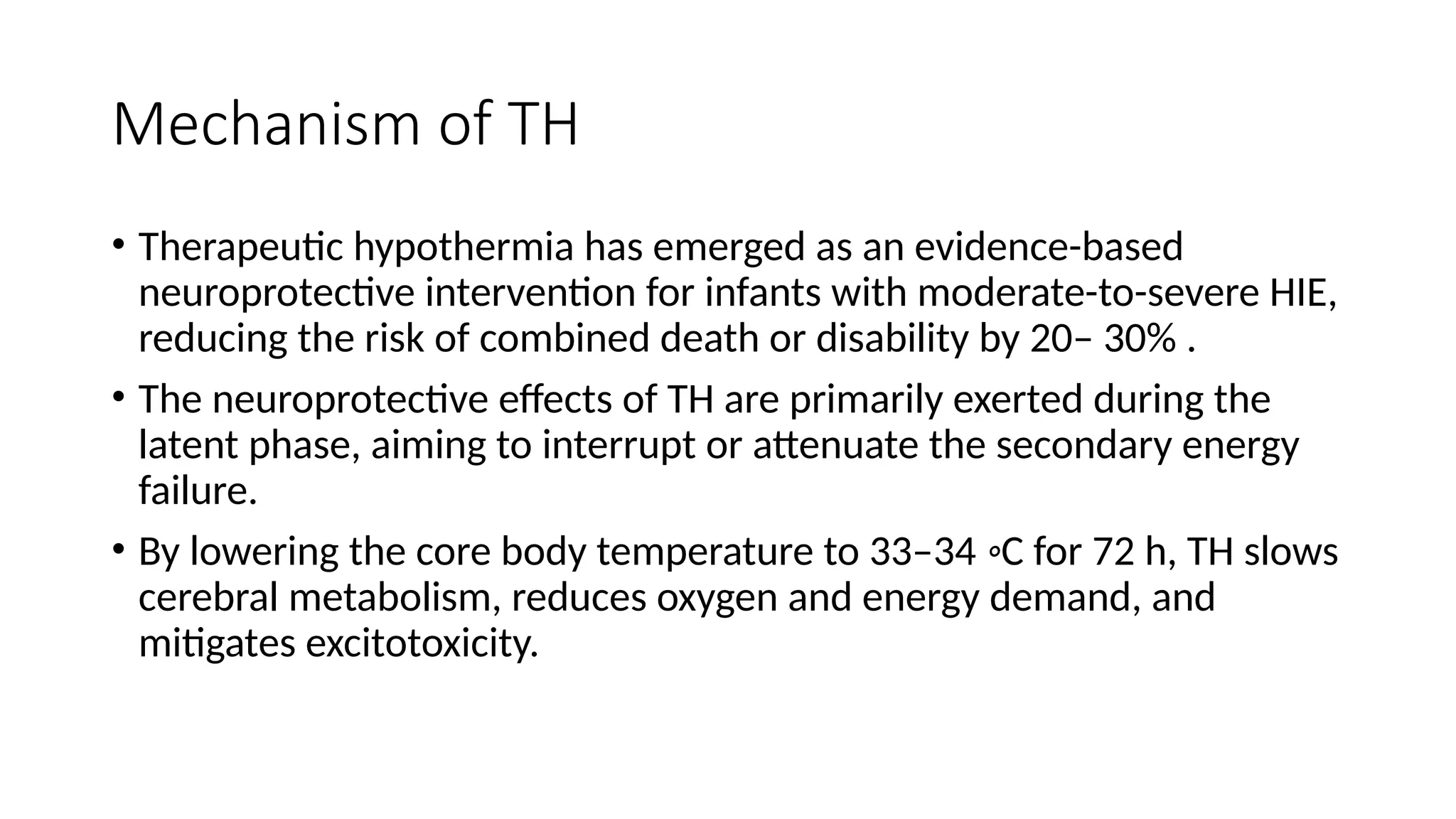 Mechanism of TH

• Therapeutic hypothermia has emerged as an evidence-based neuroprotective intervention for infants with moderate-to-severe HIE, reducing the risk of combined death or disability by 20– 30% .

• The neuroprotective effects of TH are primarily exerted during the latent phase, aiming to interrupt or attenuate the secondary energy failure.

• By lowering the core body temperature to 33–34 ◦C for 72 h, TH slows cerebral metabolism, reduces oxygen and energy demand, and mitigates excitotoxicity.